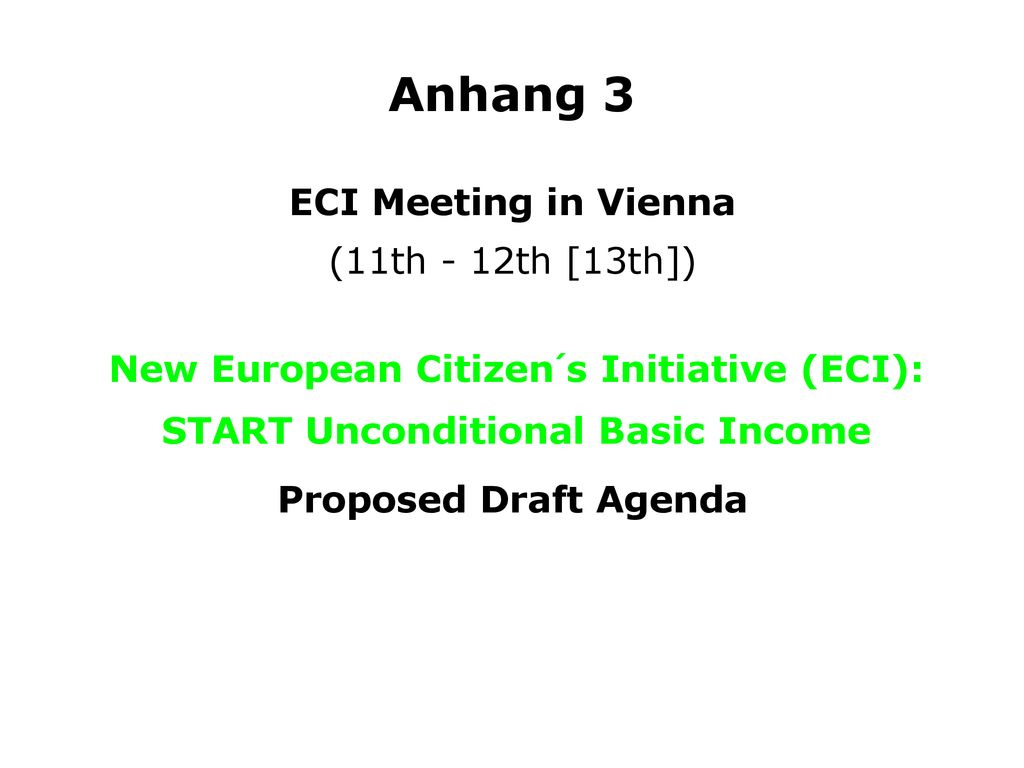 Anhang 3

ECI Meeting in Vienna

(11th - 12th [13th])

New European Citizen´s Initiative (ECI):

START Unconditional Basic Income

Proposed Draft Agenda